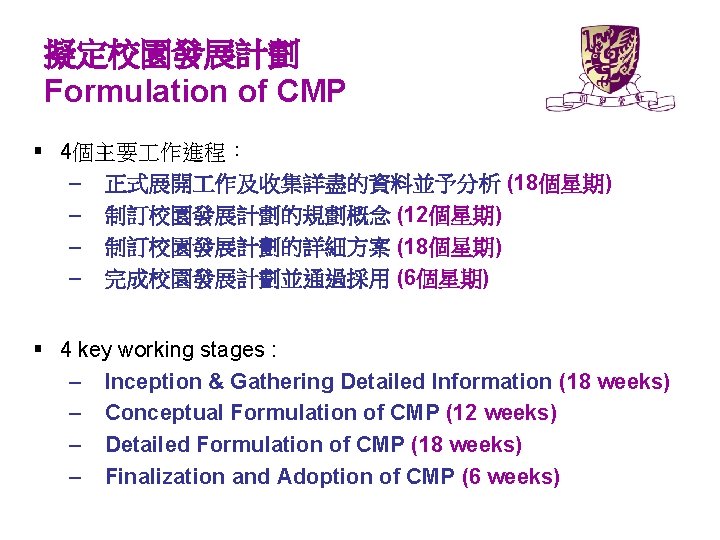 擬定校園發展計劃
Formulation of CMP

▪ 4個主要工作進程：
– 正式展開工作及收集詳盡的資料並予分析 (18個星期)
– 制訂校園發展計劃的規劃概念 (12個星期)
– 制訂校園發展計劃的詳細方案 (18個星期)
– 完成校園發展計劃並通過採用 (6個星期)

▪ 4 key working stages :
– Inception & Gathering Detailed Information (18 weeks)
– Conceptual Formulation of CMP (12 weeks)
– Detailed Formulation of CMP (18 weeks)
– Finalization and Adoption of CMP (6 weeks)